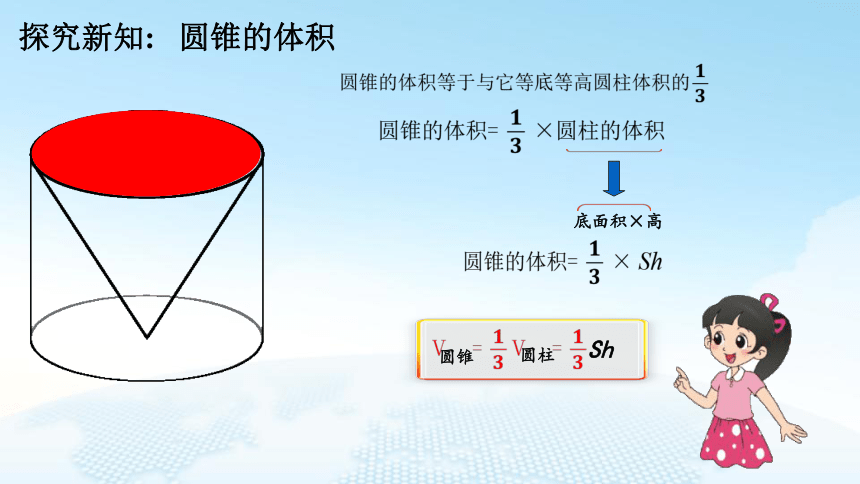 探究新知：圆锥的体积

圆锥的体积等于与它等底等高圆柱体积的$\frac{1}{3}$

圆锥的体积= $\frac{1}{3}$ ×圆柱的体积

底面积×高

圆锥的体积= $\frac{1}{3}$ × $Sh$

$V_{圆锥}=\frac{1}{3}V_{圆柱}=\frac{1}{3}Sh$